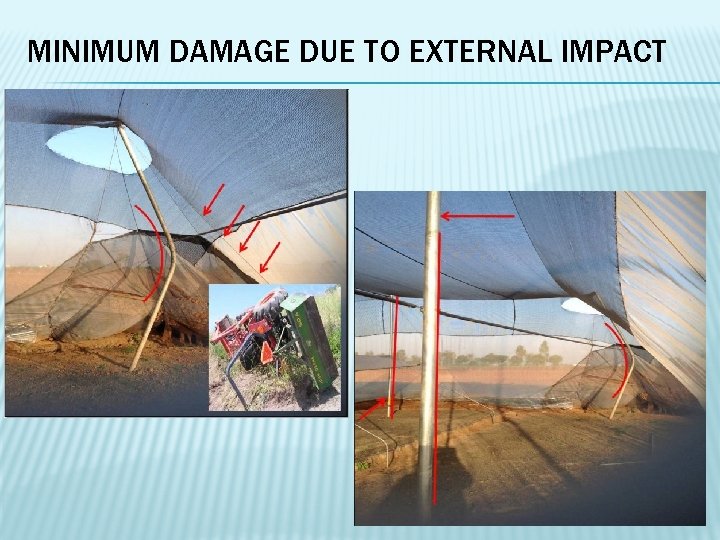 MINIMUM DAMAGE DUE TO EXTERNAL IMPACT